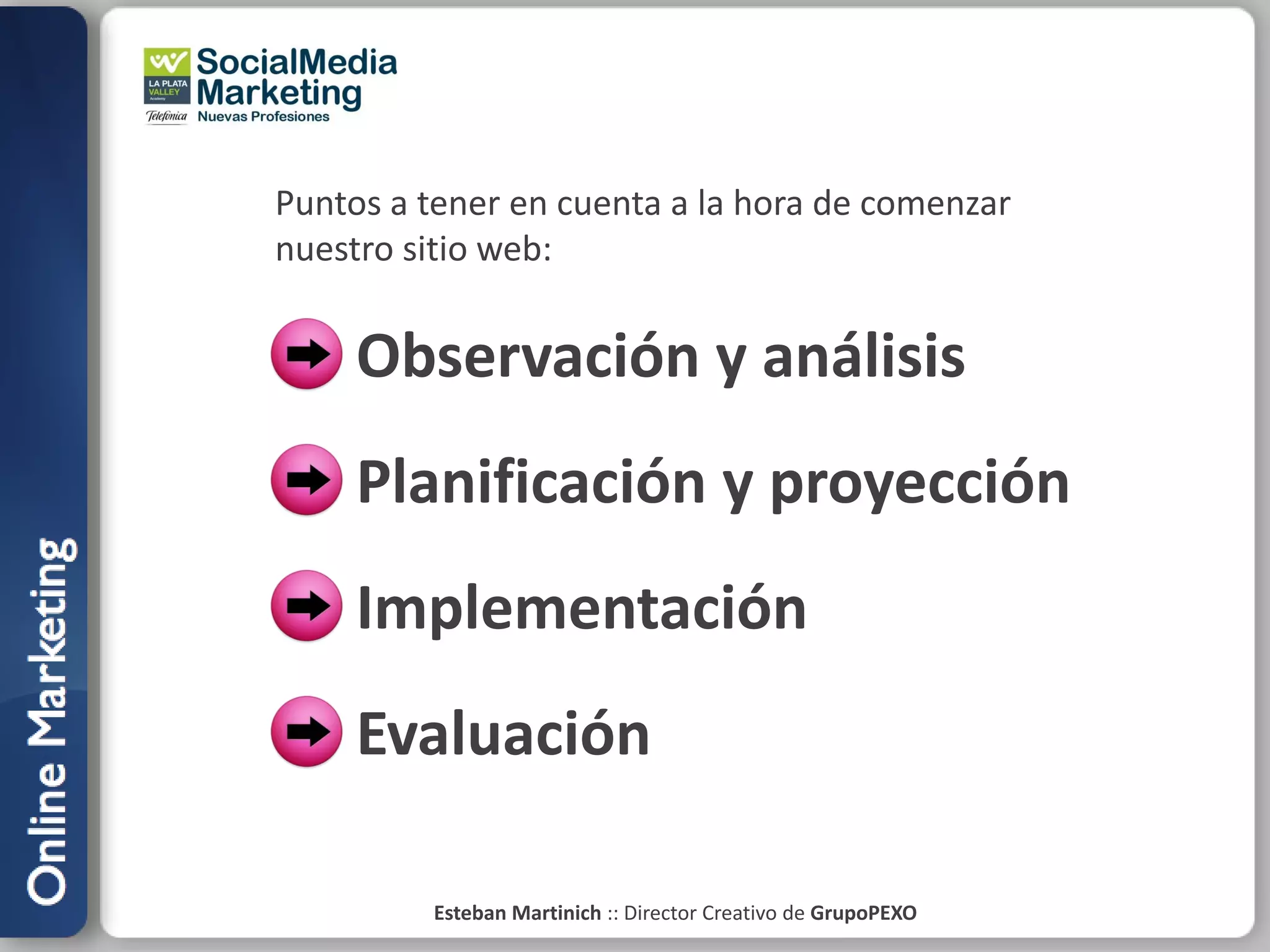 Online Marketing

LA PLATA VALLEY Academy
Telefónica
SocialMedia Marketing
Nuevas Profesiones

Puntos a tener en cuenta a la hora de comenzar nuestro sitio web:

Observación y análisis

Planificación y proyección

Implementación

Evaluación

Esteban Martinich :: Director Creativo de GrupoPEXO